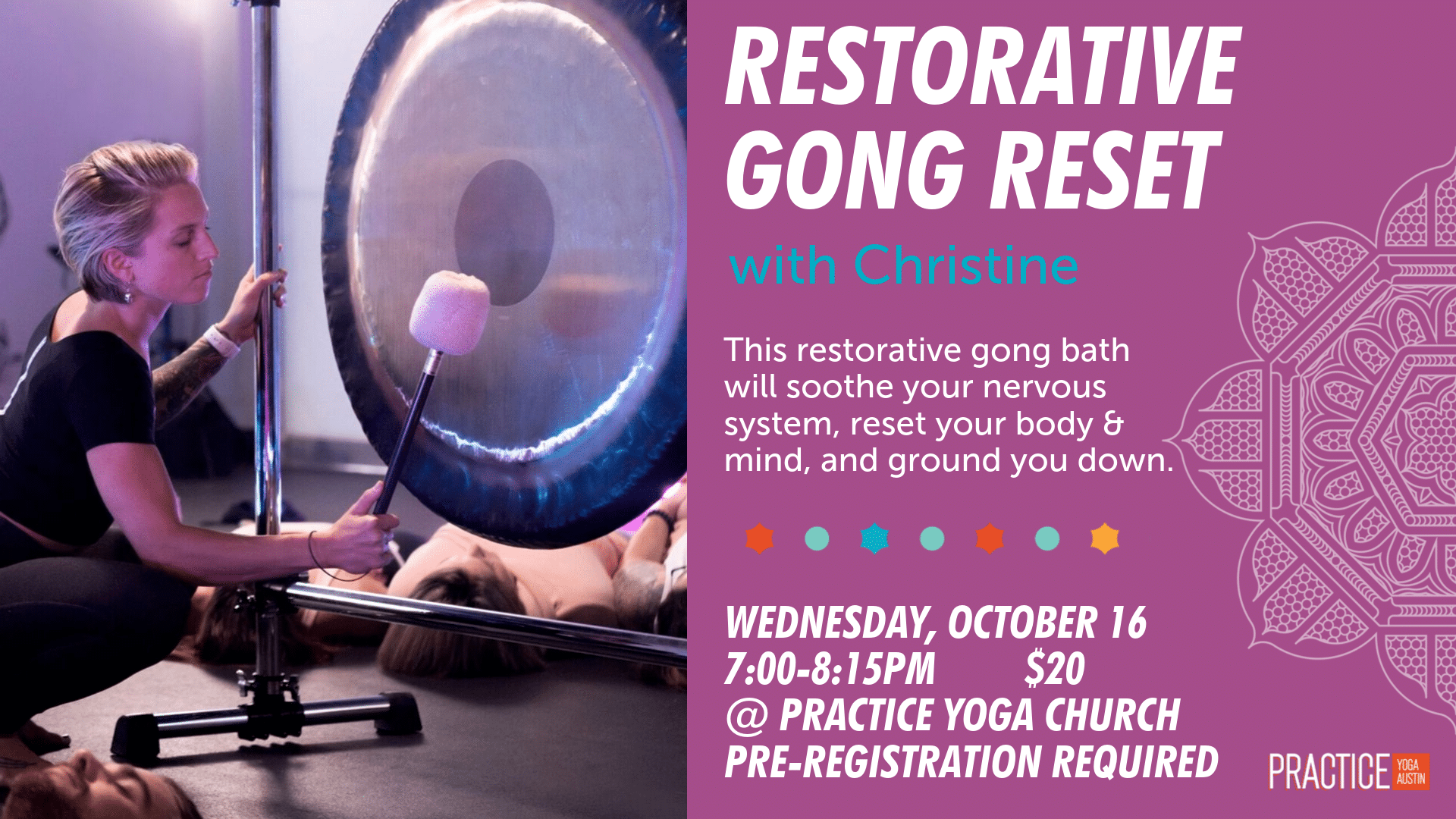 RESTORATIVE GONG RESET

with Christine

This restorative gong bath will soothe your nervous system, reset your body & mind, and ground you down.

WEDNESDAY, OCTOBER 16
7:00-8:15PM $20
@ PRACTICE YOGA CHURCH
PRE-REGISTRATION REQUIRED

PRACTICE YOGA AUSTIN